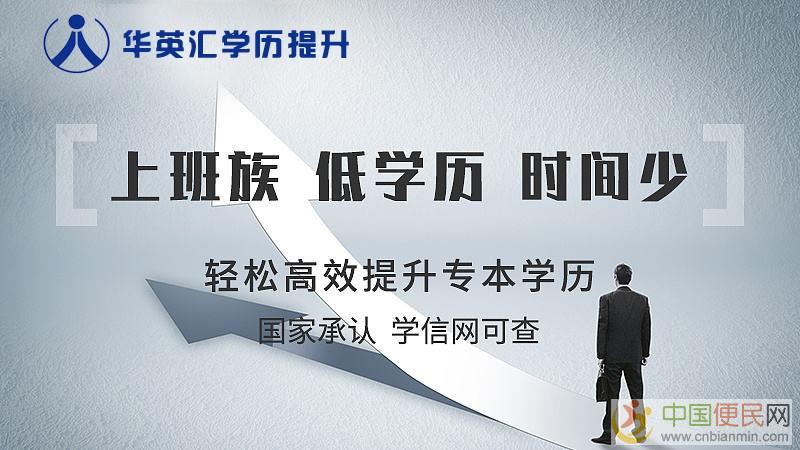 华英汇学历提升

上班族 低学历 时间少

轻松高效提升专本学历

国家承认 学信网可查

中国便民网
www.cnbianmin.com